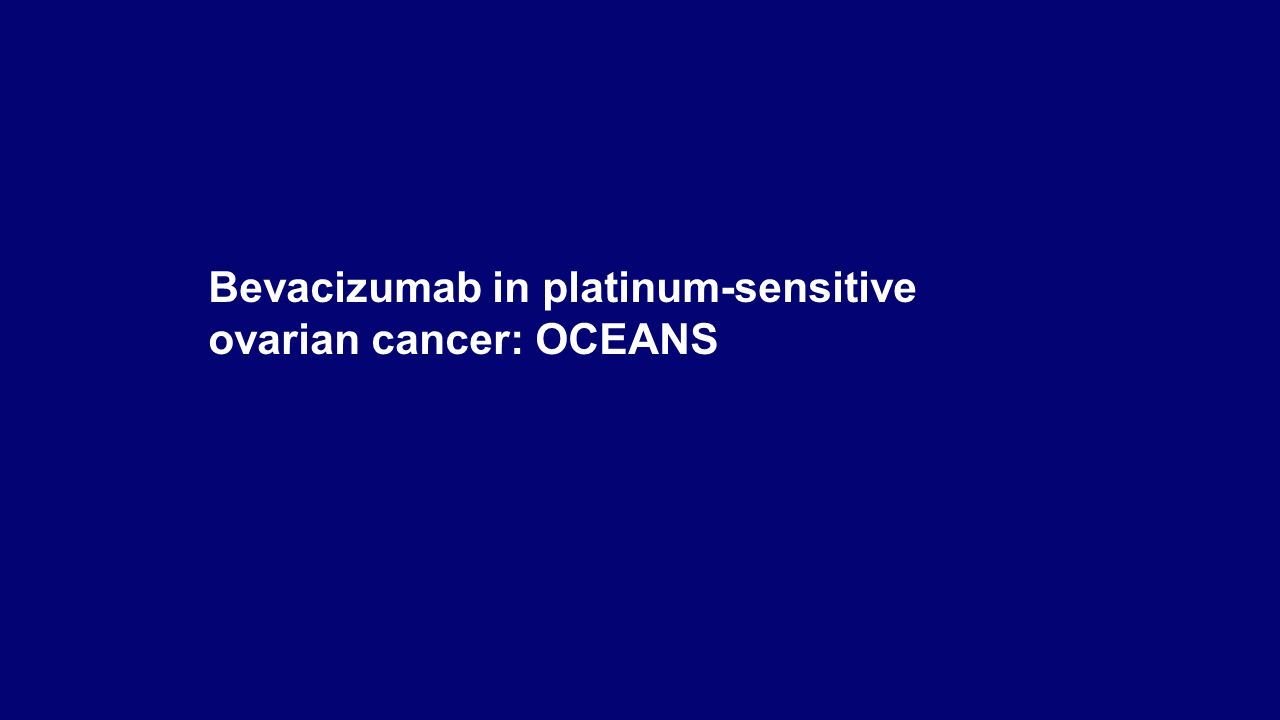 Bevacizumab in platinum-sensitive ovarian cancer: OCEANS